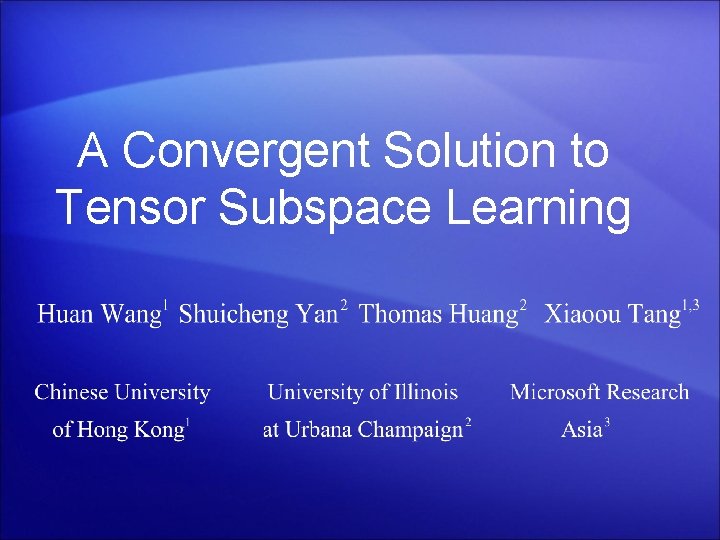 A Convergent Solution to Tensor Subspace Learning

Huan Wang$^1$ Shuicheng Yan$^2$ Thomas Huang$^2$ Xiaoou Tang$^{1,3}$

Chinese University of Hong Kong$^1$

University of Illinois at Urbana Champaign$^2$

Microsoft Research Asia$^3$